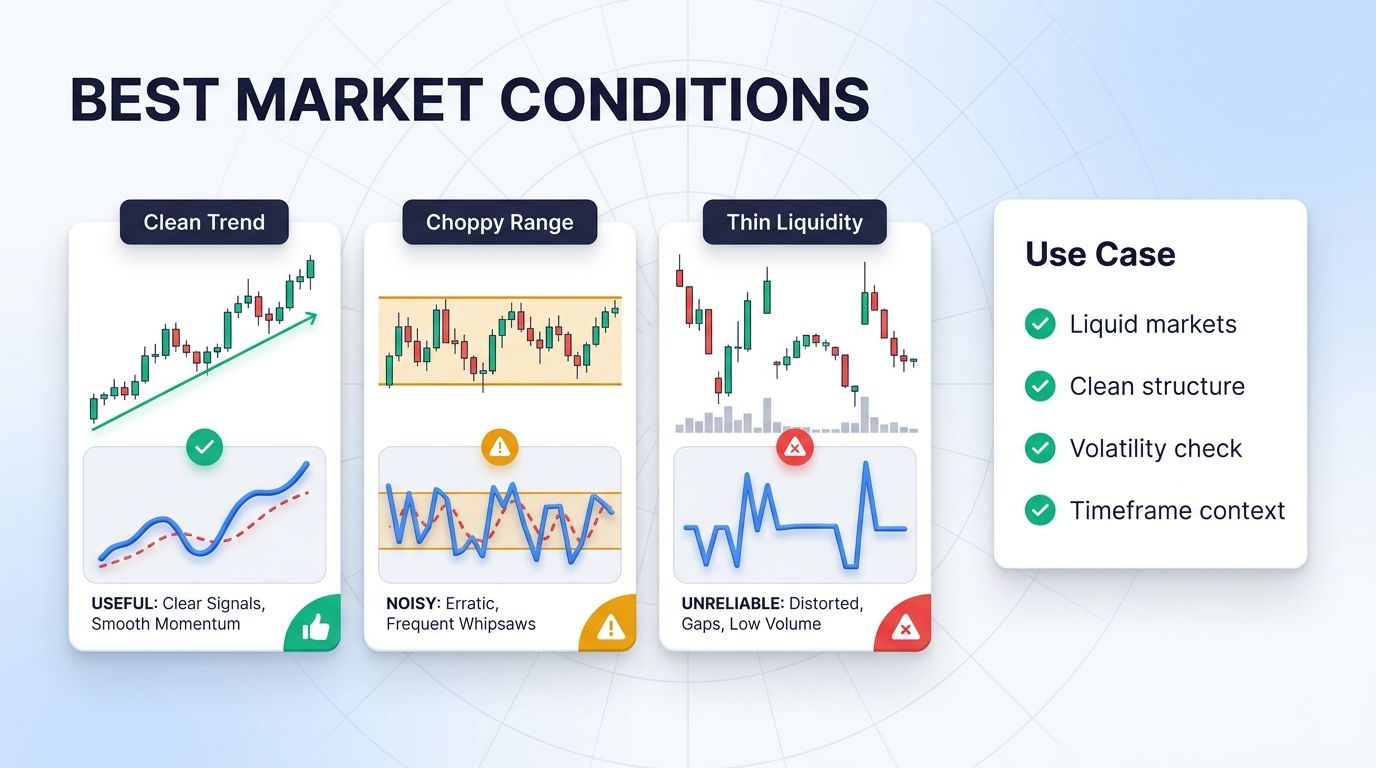 BEST MARKET CONDITIONS

Clean Trend

USEFUL: Clear Signals, Smooth Momentum

Choppy Range

NOISY: Erratic, Frequent Whipsaws

Thin Liquidity

UNRELIABLE: Distorted, Gaps, Low Volume

Use Case

Liquid markets

Clean structure

Volatility check

Timeframe context